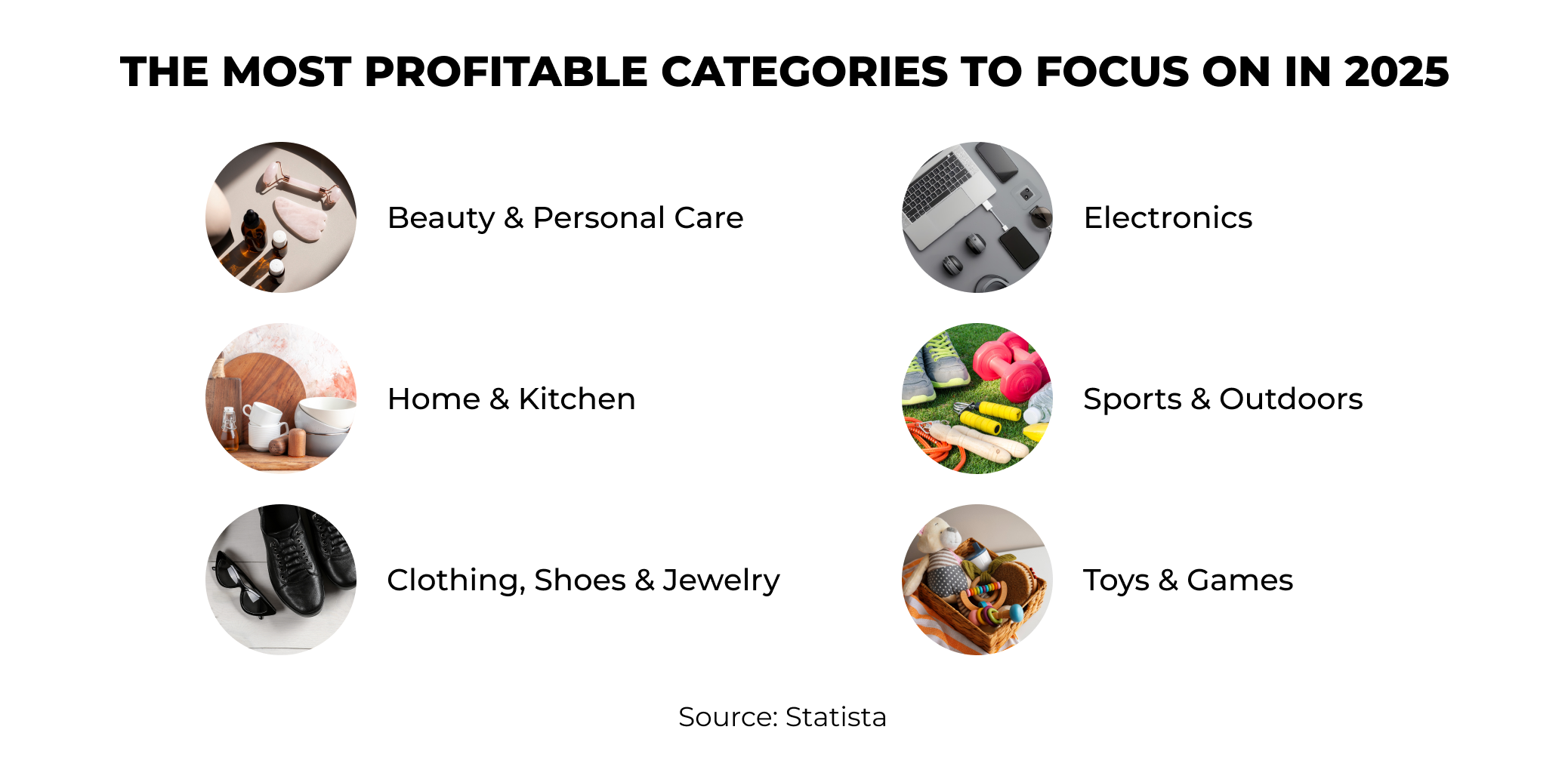 THE MOST PROFITABLE CATEGORIES TO FOCUS ON IN 2025

Beauty & Personal Care

Home & Kitchen

Clothing, Shoes & Jewelry

Electronics

Sports & Outdoors

Toys & Games

Source: Statista